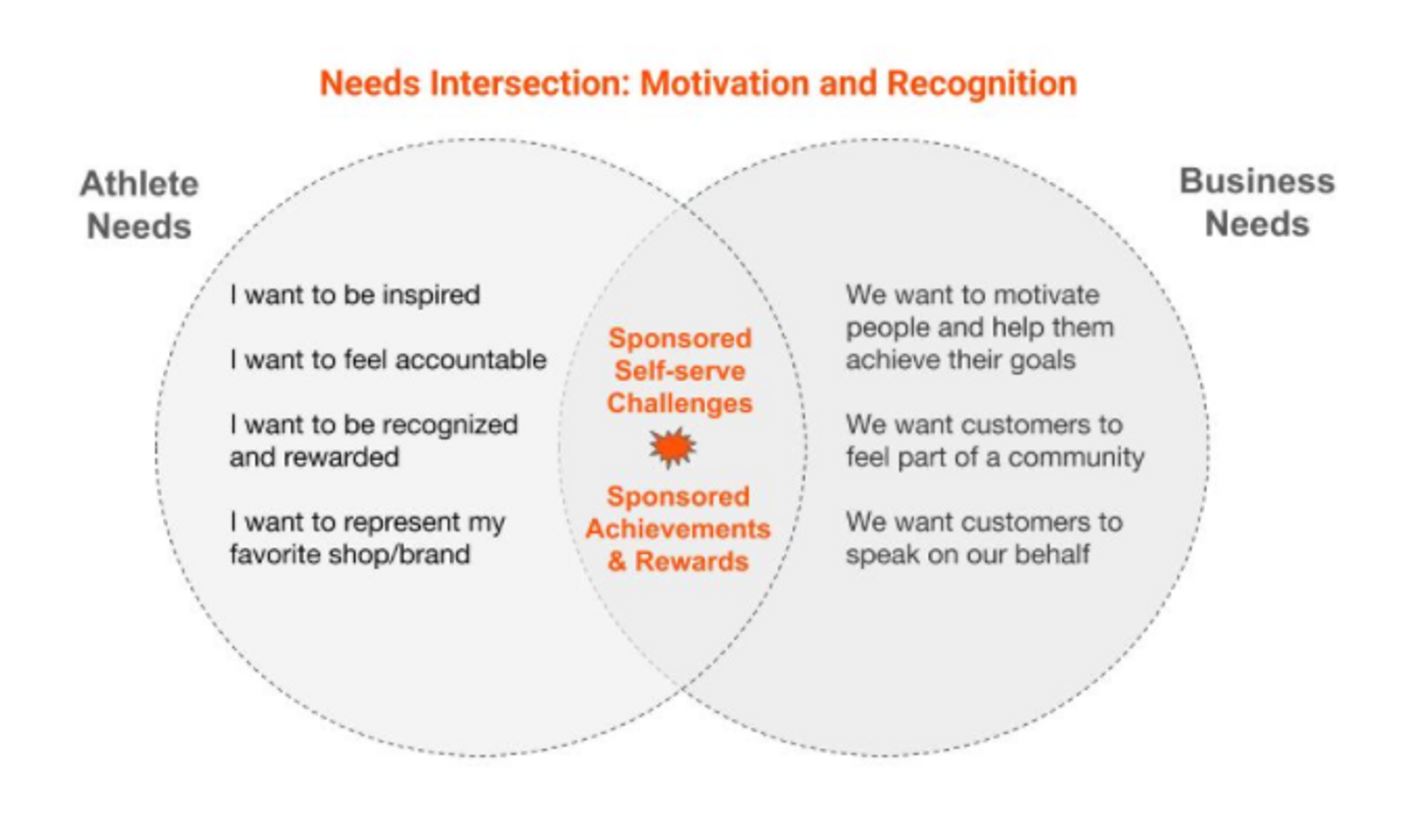 Needs Intersection: Motivation and Recognition

Athlete Needs

I want to be inspired

I want to feel accountable

I want to be recognized and rewarded

I want to represent my favorite shop/brand

Sponsored Self-serve Challenges

Sponsored Achievements & Rewards

Business Needs

We want to motivate people and help them achieve their goals

We want customers to feel part of a community

We want customers to speak on our behalf